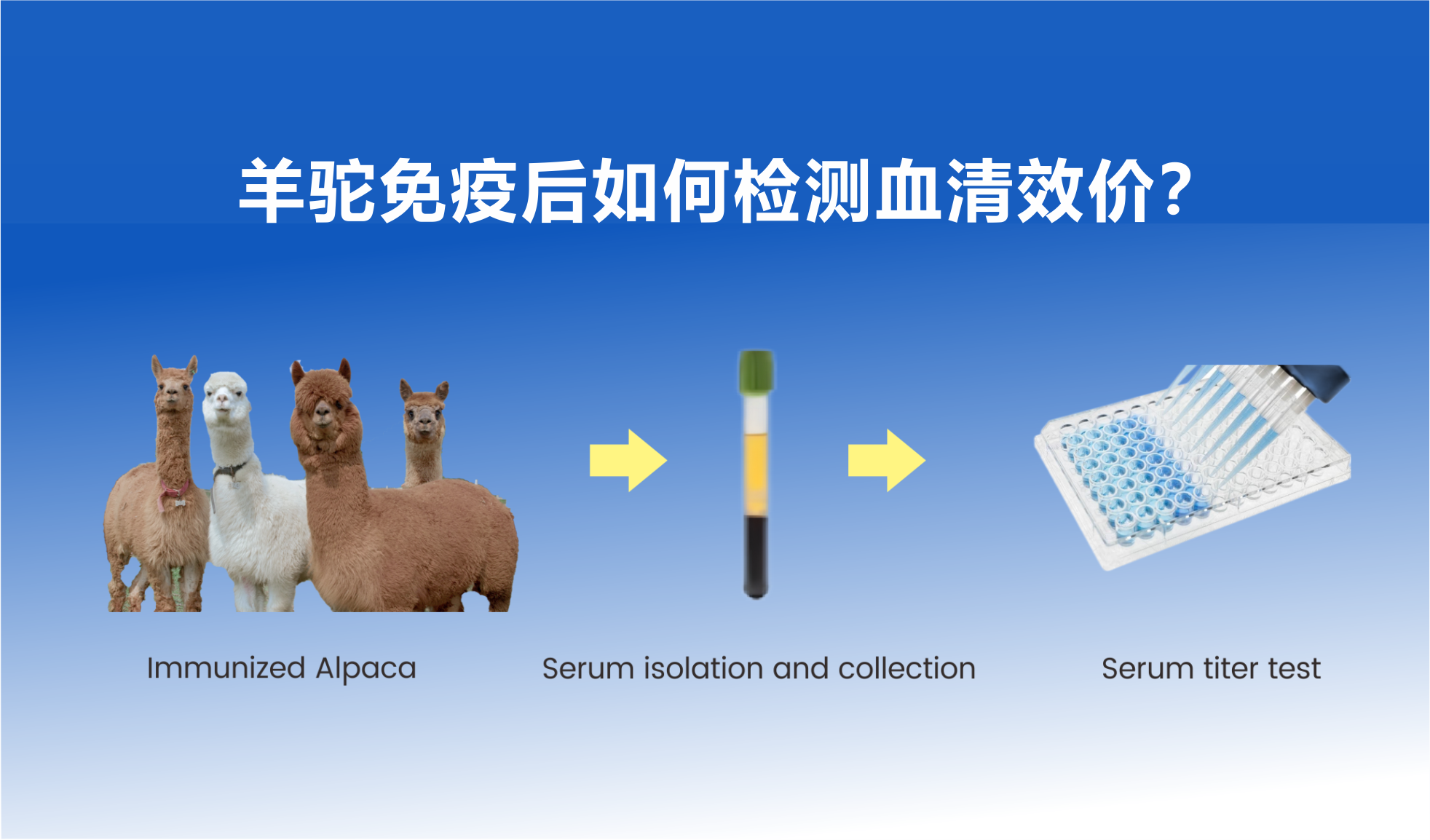 羊驼免疫后如何检测血清效价?

Immunized Alpaca

Serum isolation and collection

Serum titer test